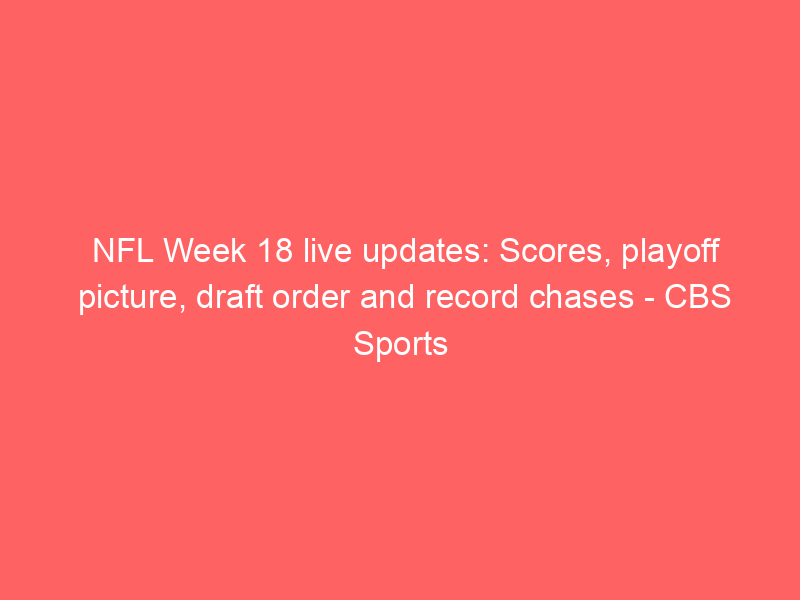 NFL Week 18 live updates: Scores, playoff picture, draft order and record chases - CBS Sports